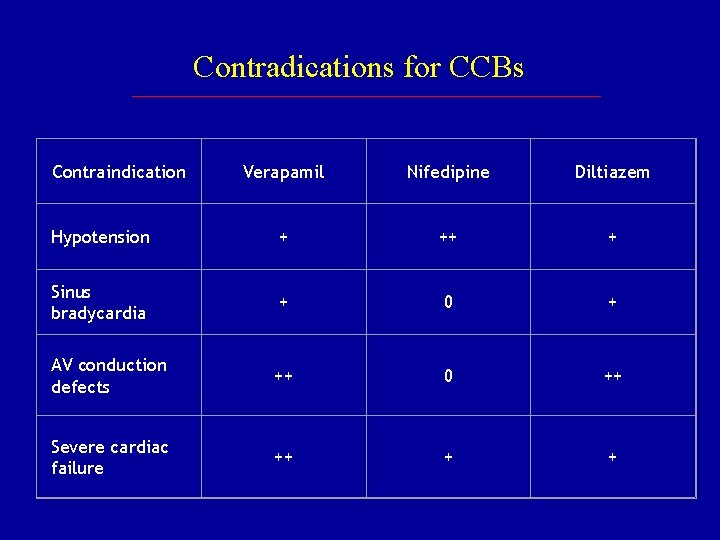 Contradications for CCBs

| Contraindication | Verapamil | Nifedipine | Diltiazem |
|---|---|---|---|
| Hypotension | + | ++ | + |
| Sinus bradycardia | + | 0 | + |
| AV conduction defects | ++ | 0 | ++ |
| Severe cardiac failure | ++ | + | + |